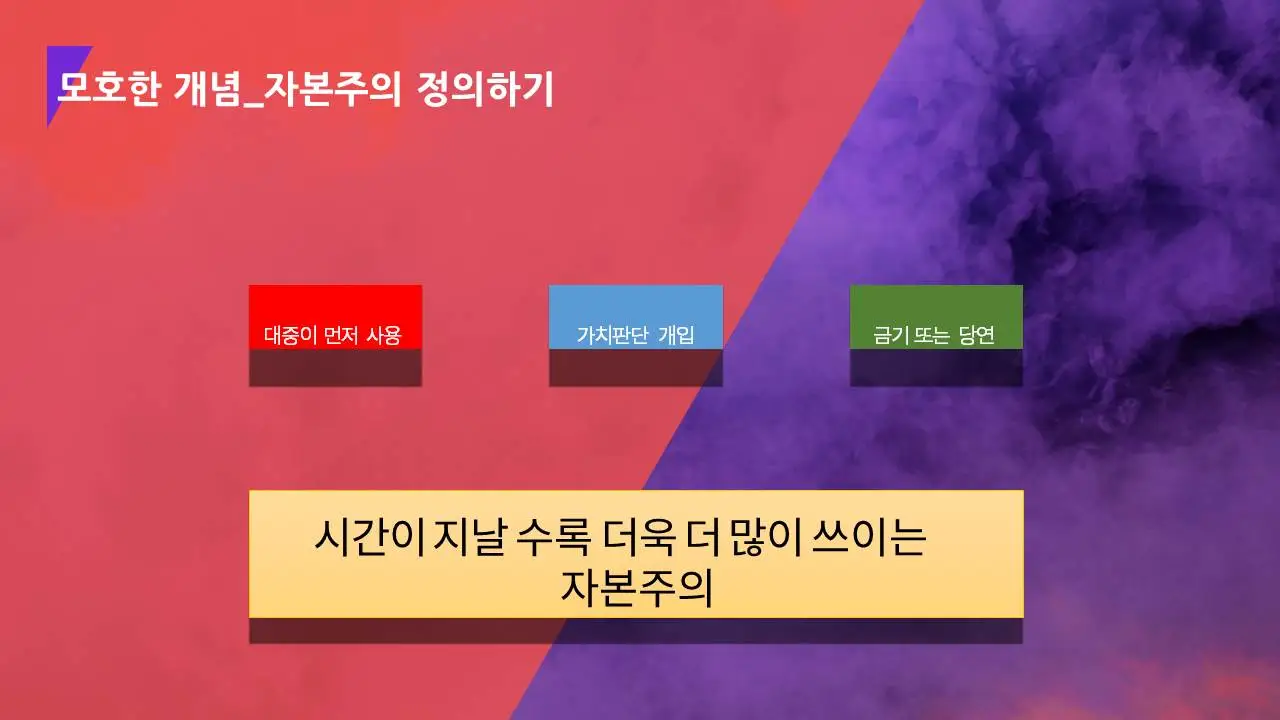 모호한 개념_자본주의 정의하기

대중이 먼저 사용

가치판단 개입

금기 또는 당연

시간이 지날 수록 더욱 더 많이 쓰이는 자본주의